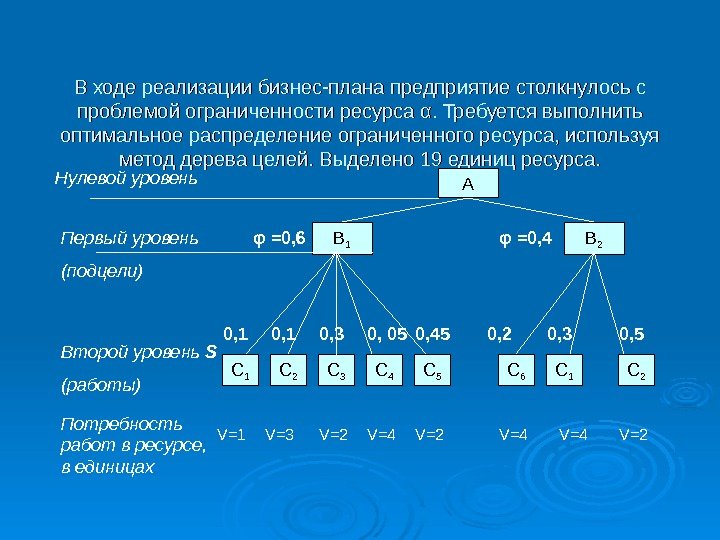 В ходе реализации бизнес-плана предприятие столкнулось с проблемой ограниченности ресурса α. Требуется выполнить оптимальное распределение ограниченного ресурса, используя метод дерева целей. Выделено 19 единиц ресурса.

Нулевой уровень

A

Первый уровень

(подцели)

φ =0,6 $B_1$

φ =0,4 $B_2$

0,1 0,1 0,3 0, 05 0,45 0,2 0,3 0,5

Второй уровень S

(работы)

$C_1$ $C_2$ $C_3$ $C_4$ $C_5$ $C_6$ $C_1$ $C_2$

Потребность работ в ресурсе, в единицах

V=1 V=3 V=2 V=4 V=2 V=4 V=4 V=2